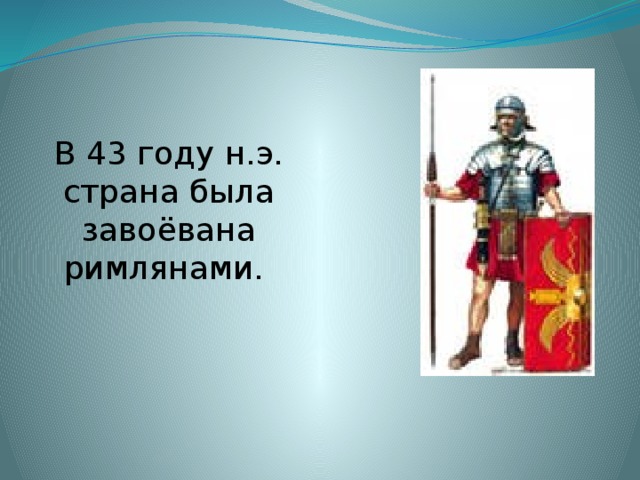 В 43 году н.э. страна была завоёвана римлянами.